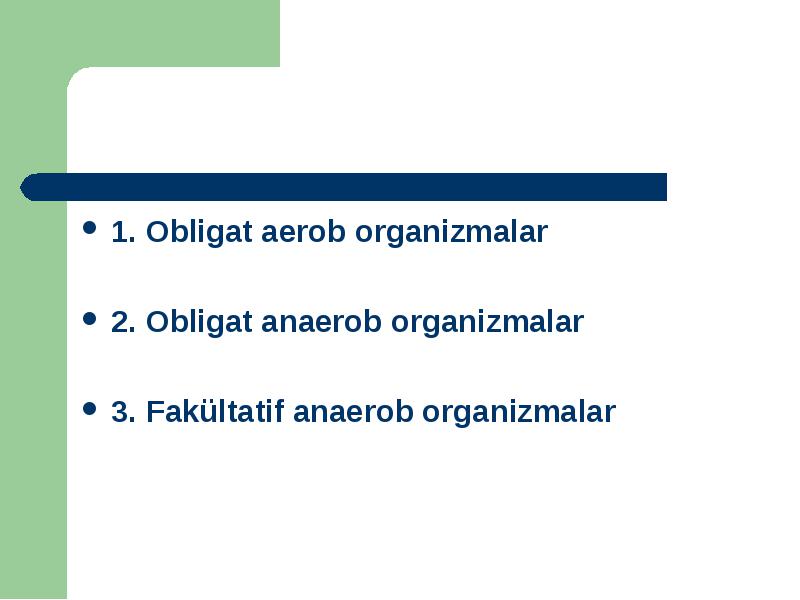 - 1. Obligat aerob organizmalar
- 2. Obligat anaerob organizmalar
- 3. Fakültatif anaerob organizmalar